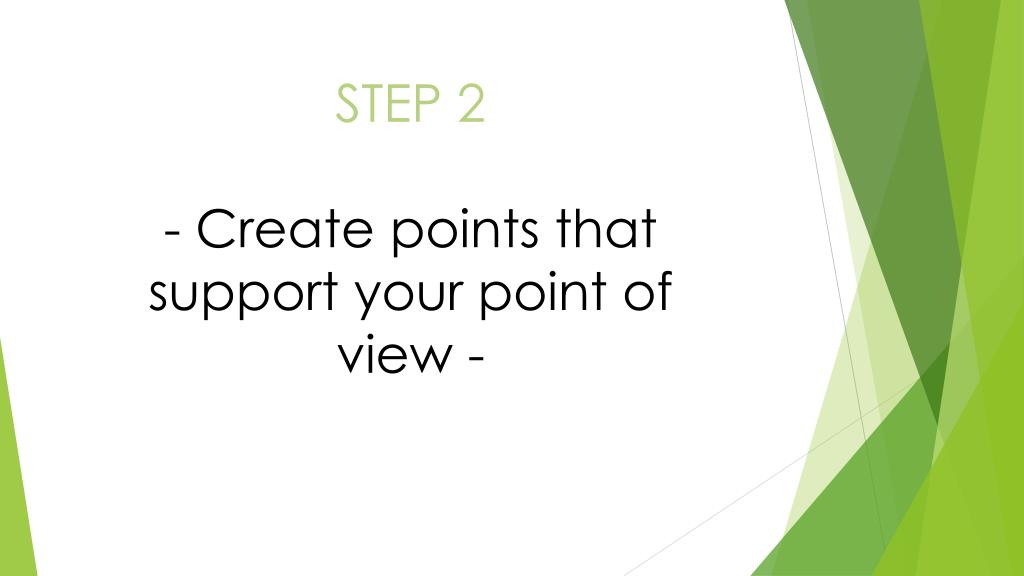 STEP 2

- Create points that support your point of view -